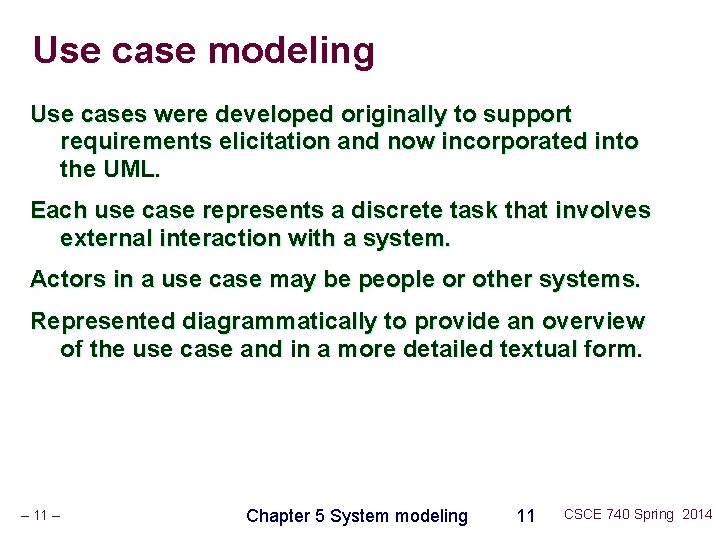 Use case modeling

Use cases were developed originally to support requirements elicitation and now incorporated into the UML.

Each use case represents a discrete task that involves external interaction with a system.

Actors in a use case may be people or other systems.

Represented diagrammatically to provide an overview of the use case and in a more detailed textual form.

– 11 –

Chapter 5 System modeling

11

CSCE 740 Spring 2014